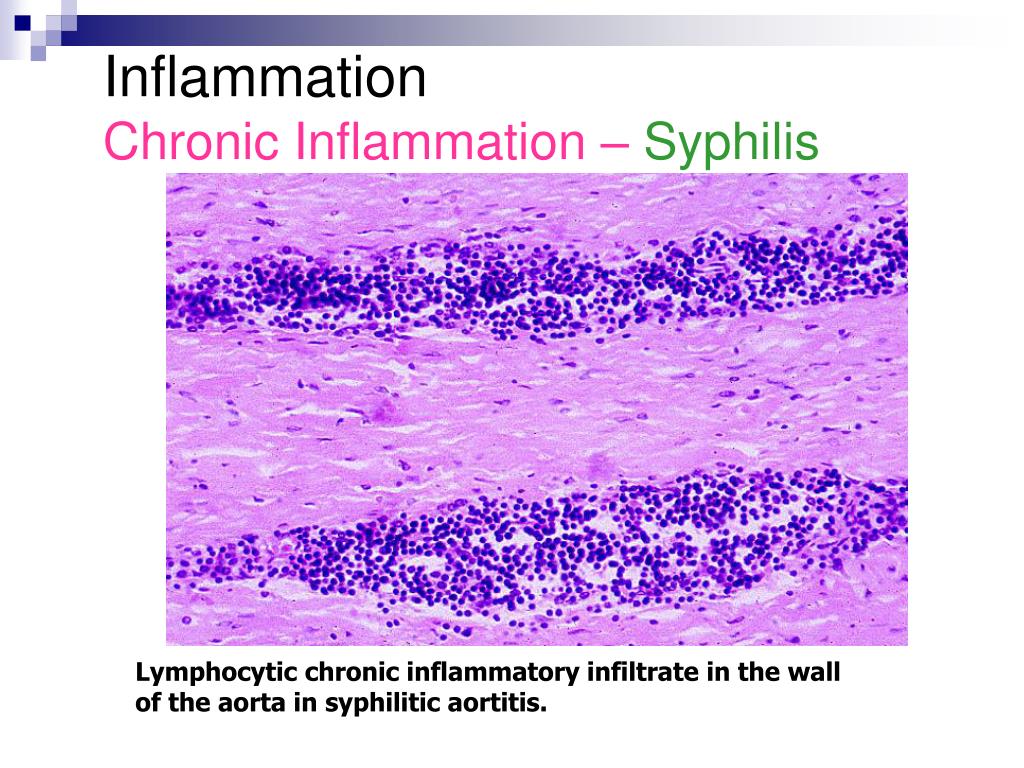 Inflammation
Chronic Inflammation – Syphilis

Lymphocytic chronic inflammatory infiltrate in the wall of the aorta in syphilitic aortitis.